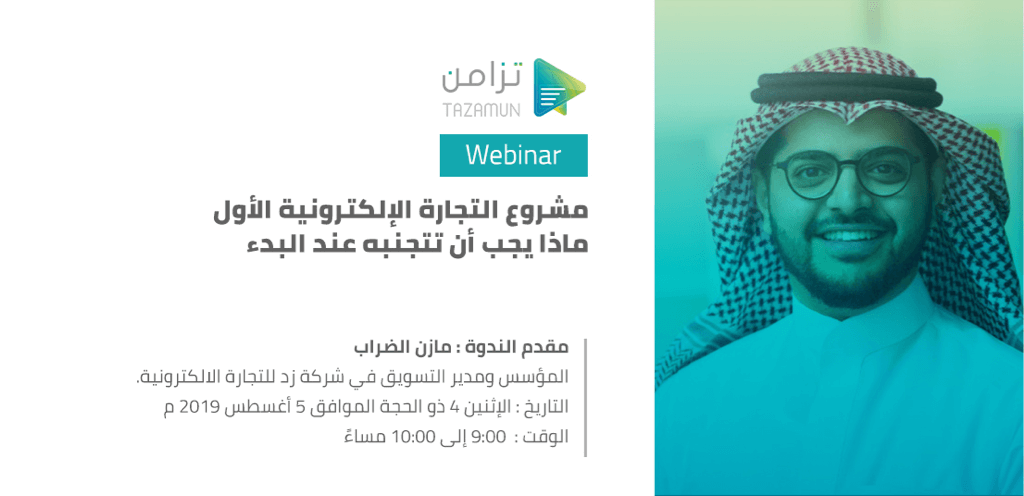 تزامن
TAZAMUN

Webinar

مشروع التجارة الإلكترونية الأول
ماذا يجب أن تتجنبه عند البدء

مقدم الندوة : مازن الضراب
المؤسس ومدير التسويق في شركة زد للتجارة الالكترونية.
التاريخ : الإثنين 4 ذو الحجة الموافق 5 أغسطس 2019 م
الوقت : 9:00 إلى 10:00 مساءً